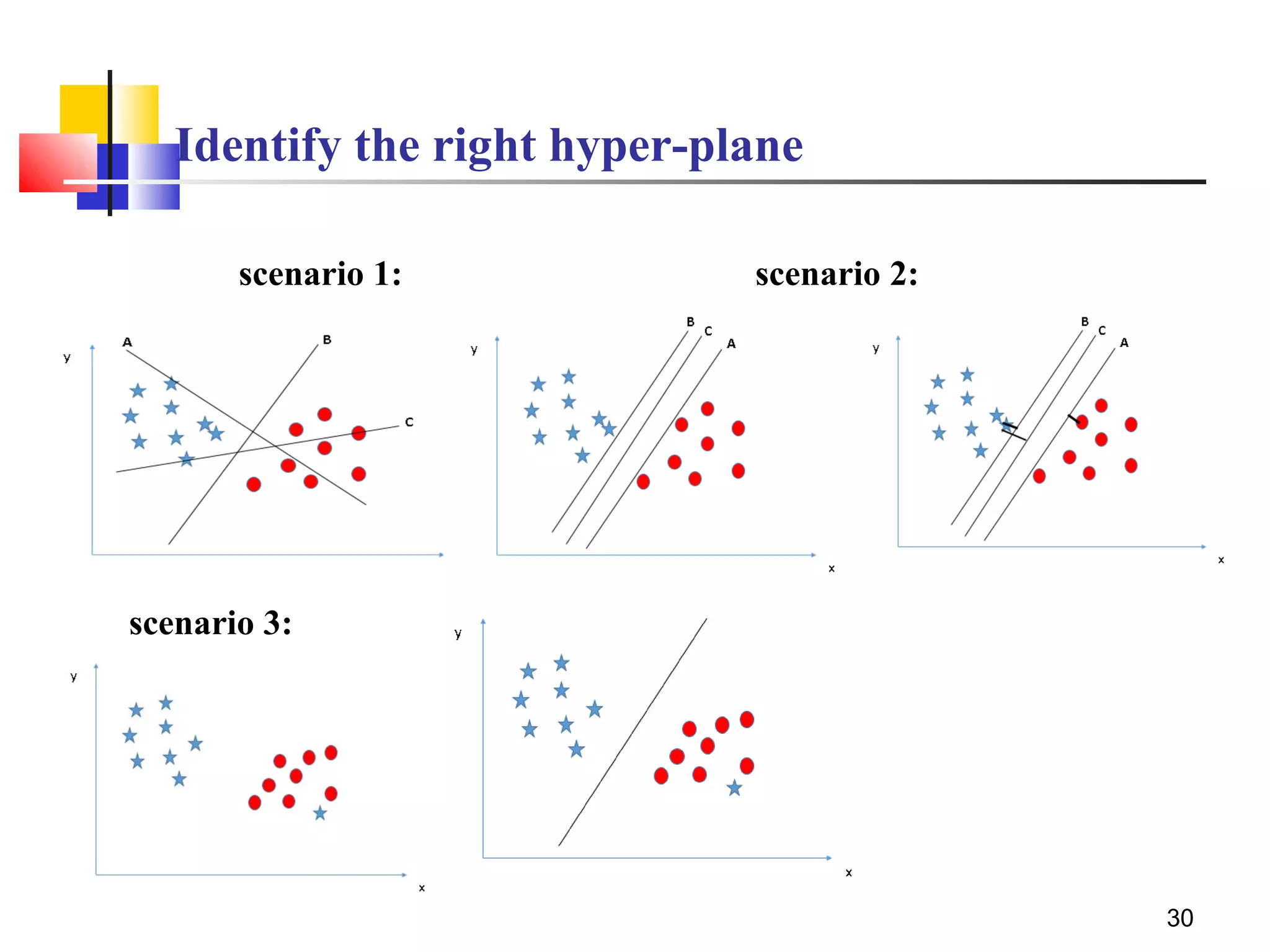 Identify the right hyper-plane

scenario 1:

scenario 2:

y
A
B
C

y
B
C
A
x

y
B
C
A
x

scenario 3:

y
x

y
x

30